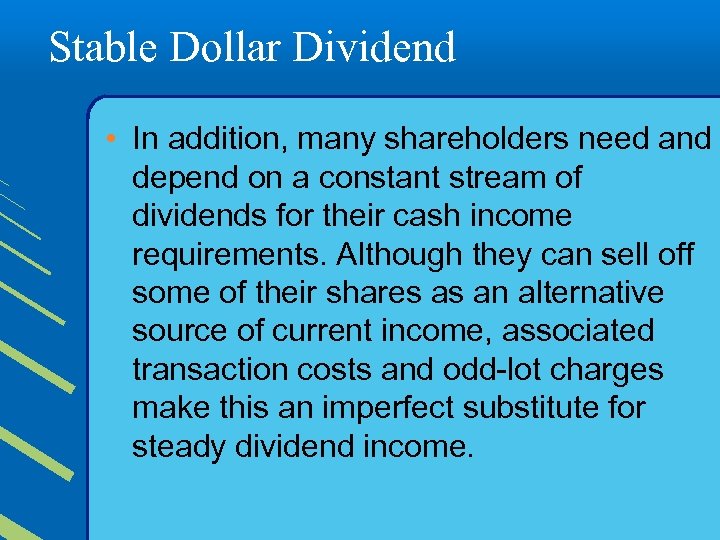 Stable Dollar Dividend

• In addition, many shareholders need and depend on a constant stream of dividends for their cash income requirements. Although they can sell off some of their shares as an alternative source of current income, associated transaction costs and odd-lot charges make this an imperfect substitute for steady dividend income.